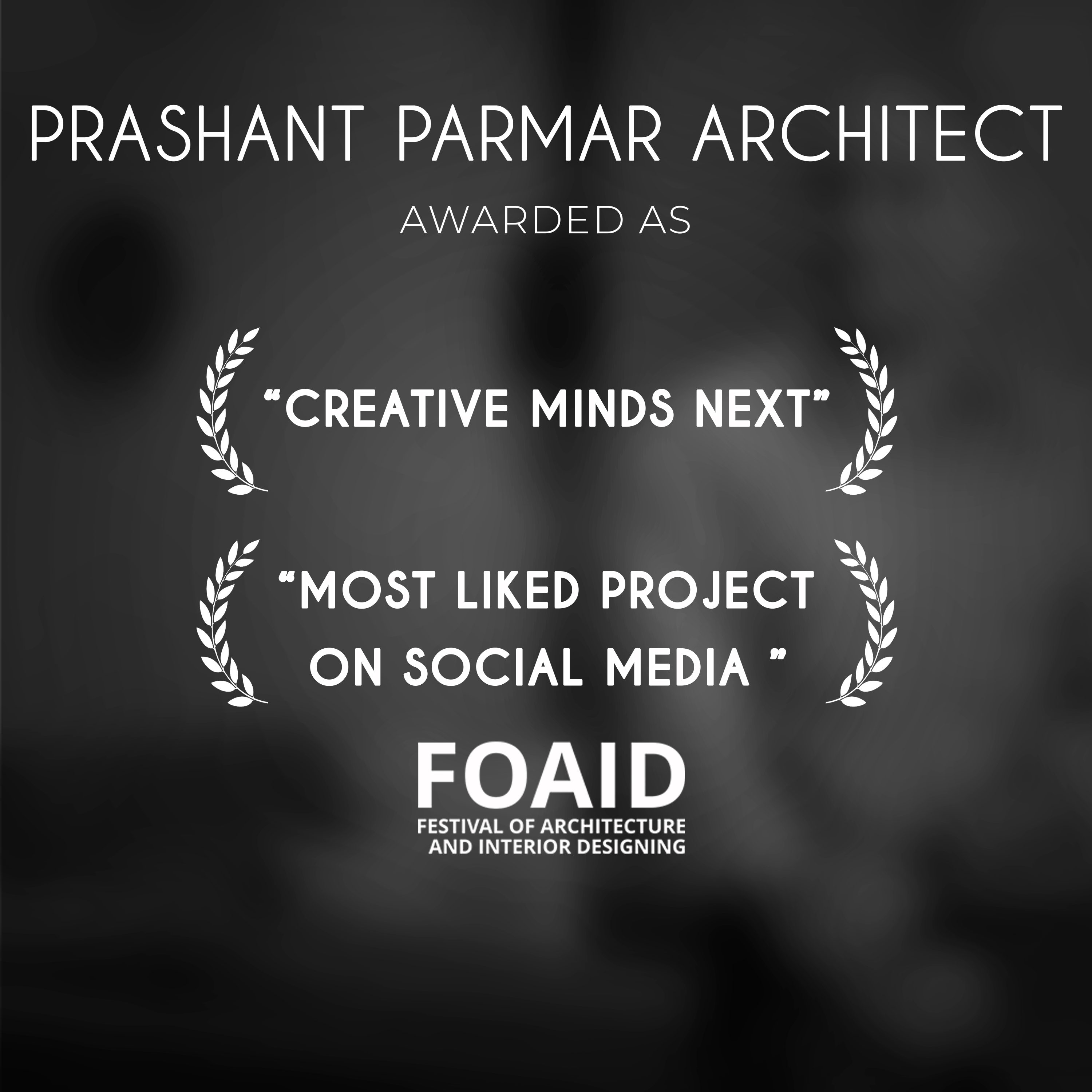 PRASHANT PARMAR ARCHITECT

AWARDED AS

“CREATIVE MINDS NEXT”

“MOST LIKED PROJECT ON SOCIAL MEDIA ”

FOAID

FESTIVAL OF ARCHITECTURE AND INTERIOR DESIGNING